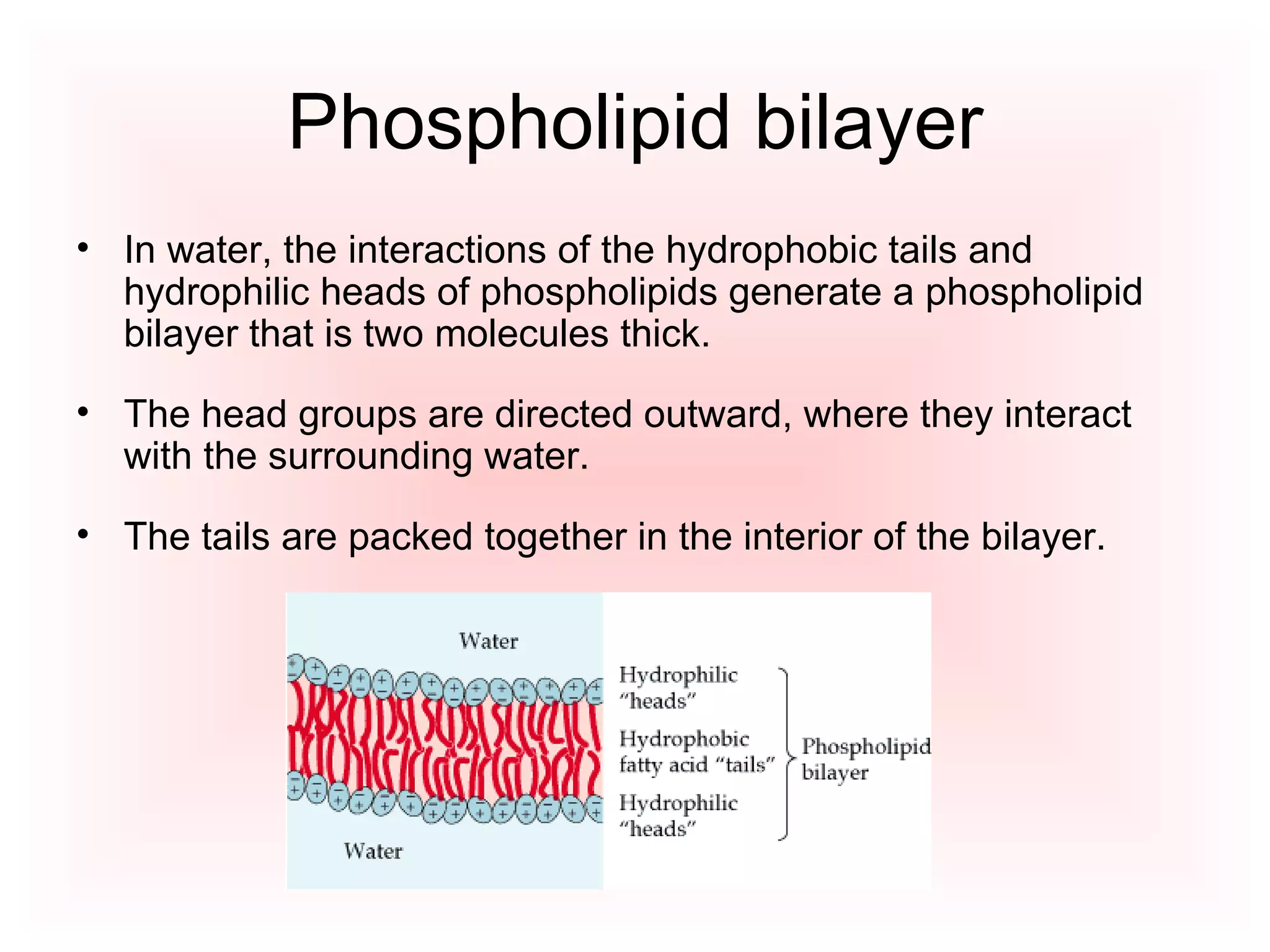 Phospholipid bilayer

• In water, the interactions of the hydrophobic tails and hydrophilic heads of phospholipids generate a phospholipid bilayer that is two molecules thick.

• The head groups are directed outward, where they interact with the surrounding water.

• The tails are packed together in the interior of the bilayer.

Water

Hydrophilic "heads"

Hydrophobic fatty acid "tails"

Hydrophilic "heads"

Phospholipid bilayer

Water